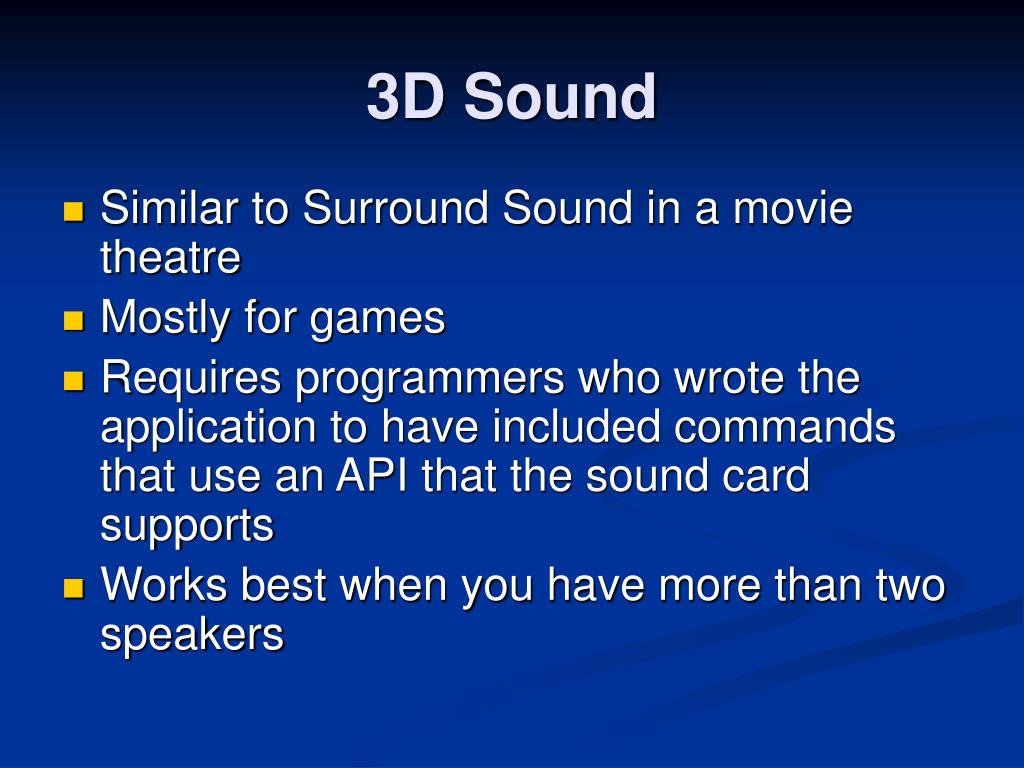 3D Sound

- Similar to Surround Sound in a movie theatre
- Mostly for games
- Requires programmers who wrote the application to have included commands that use an API that the sound card supports
- Works best when you have more than two speakers